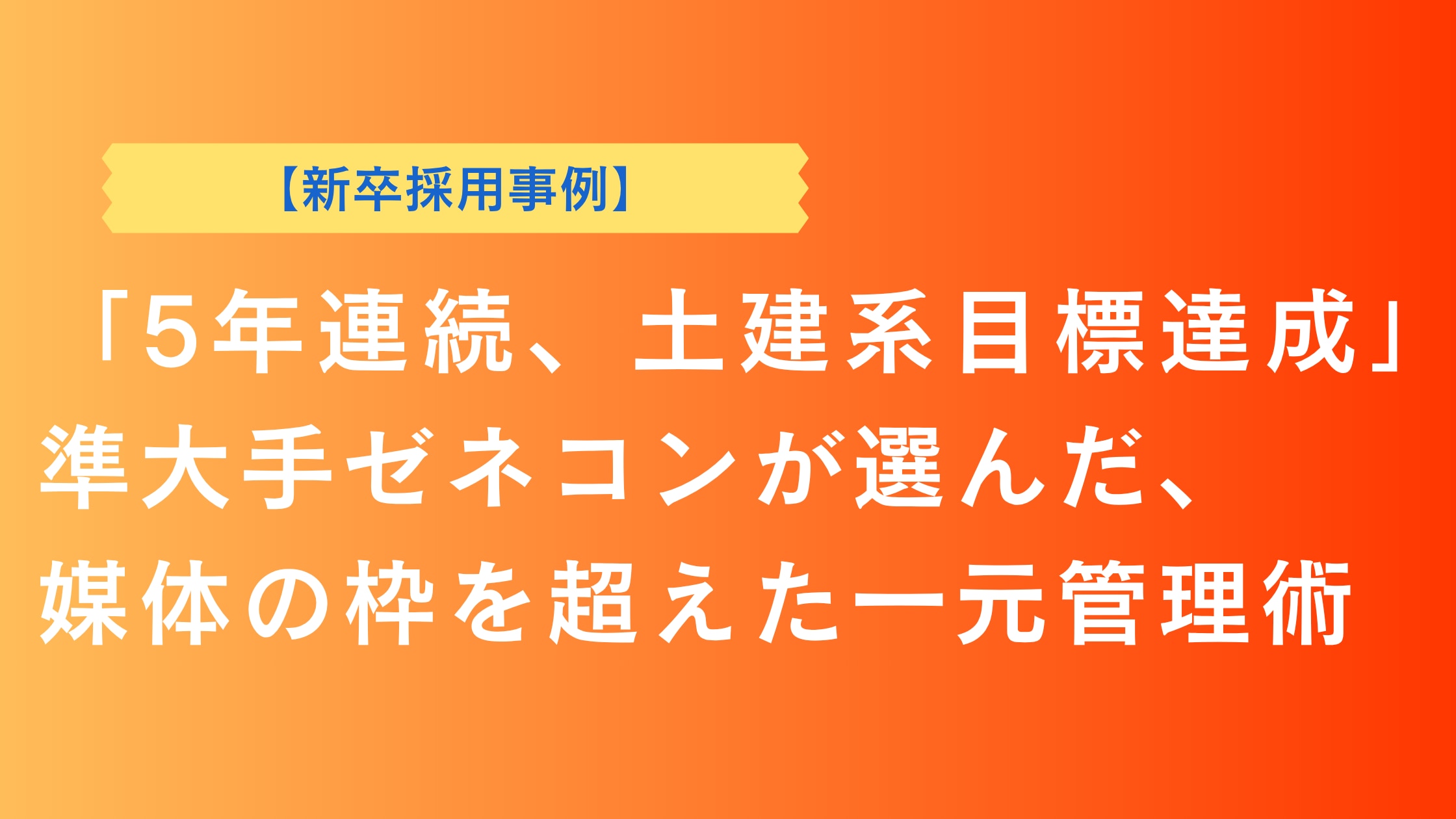 【新卒採用事例】

「5年連続、土建系目標達成」
準大手ゼネコンが選んだ、
媒体の枠を超えた一元管理術